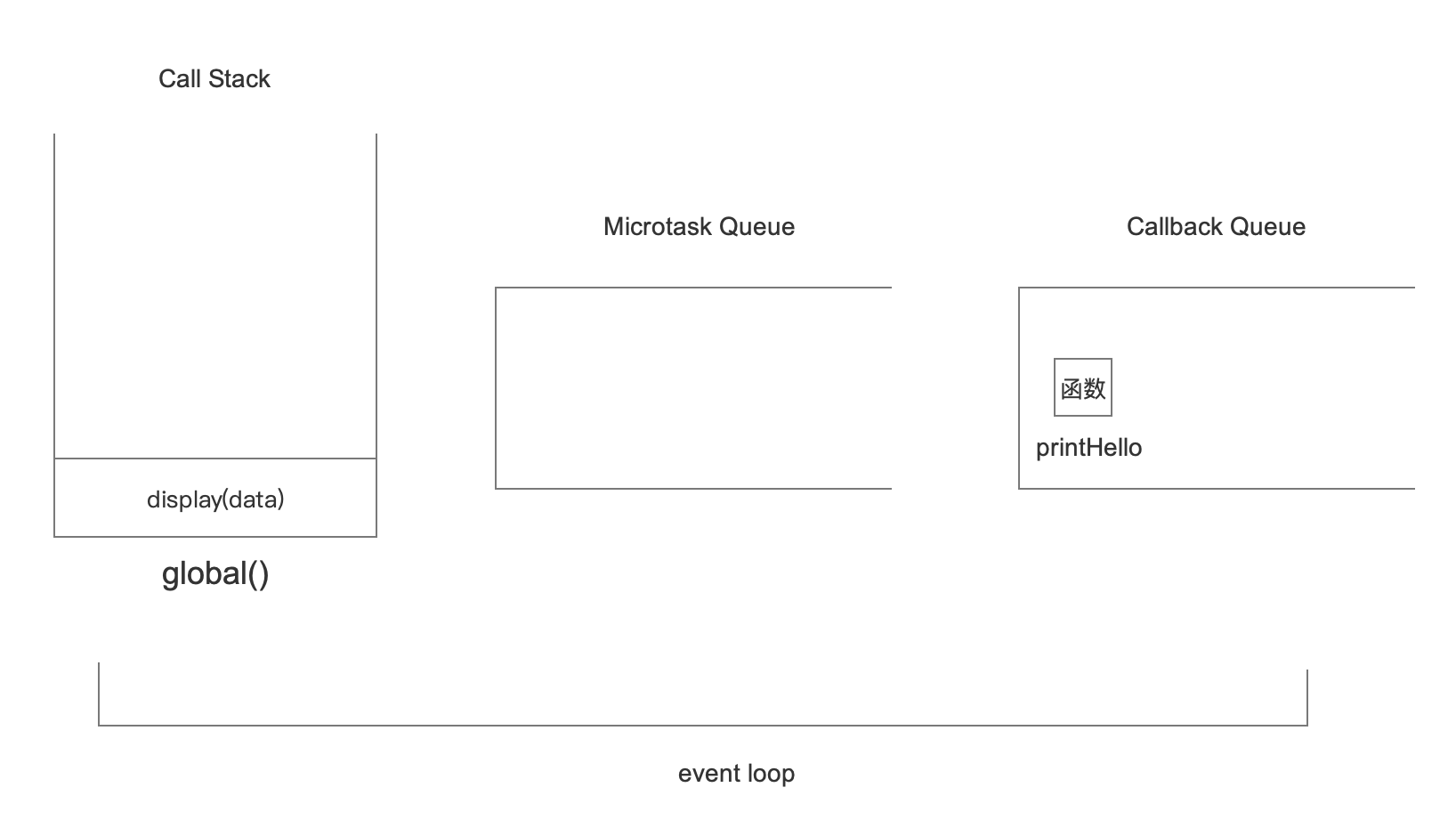 Call Stack

display(data)

global()

Microtask Queue

Callback Queue

函数

printHello

event loop